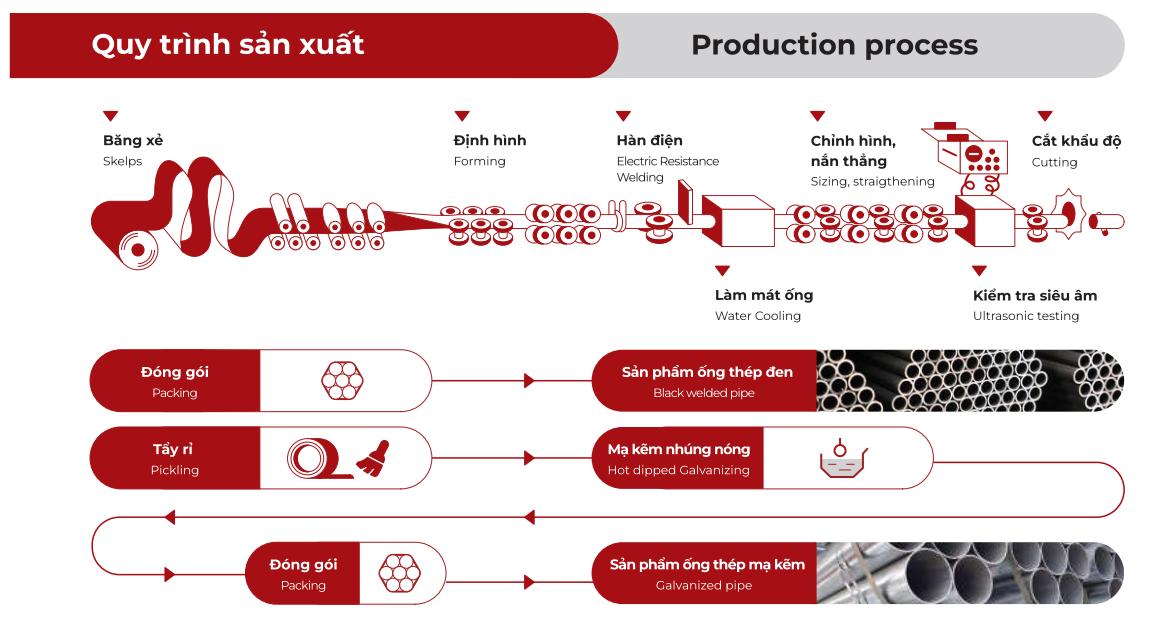 Quy trình sản xuất

Production process

Băng xẻ
Skelps

Định hình
Forming

Hàn điện
Electric Resistance Welding

Chỉnh hình, nắn thẳng
Sizing, straigthening

Cắt khẩu độ
Cutting

Làm mát ống
Water Cooling

Kiểm tra siêu âm
Ultrasonic testing

Đóng gói
Packing

Sản phẩm ống thép đen
Black welded pipe

Tẩy rỉ
Pickling

Mạ kẽm nhúng nóng
Hot dipped Galvanizing

Đóng gói
Packing

Sản phẩm ống thép mạ kẽm
Galvanized pipe